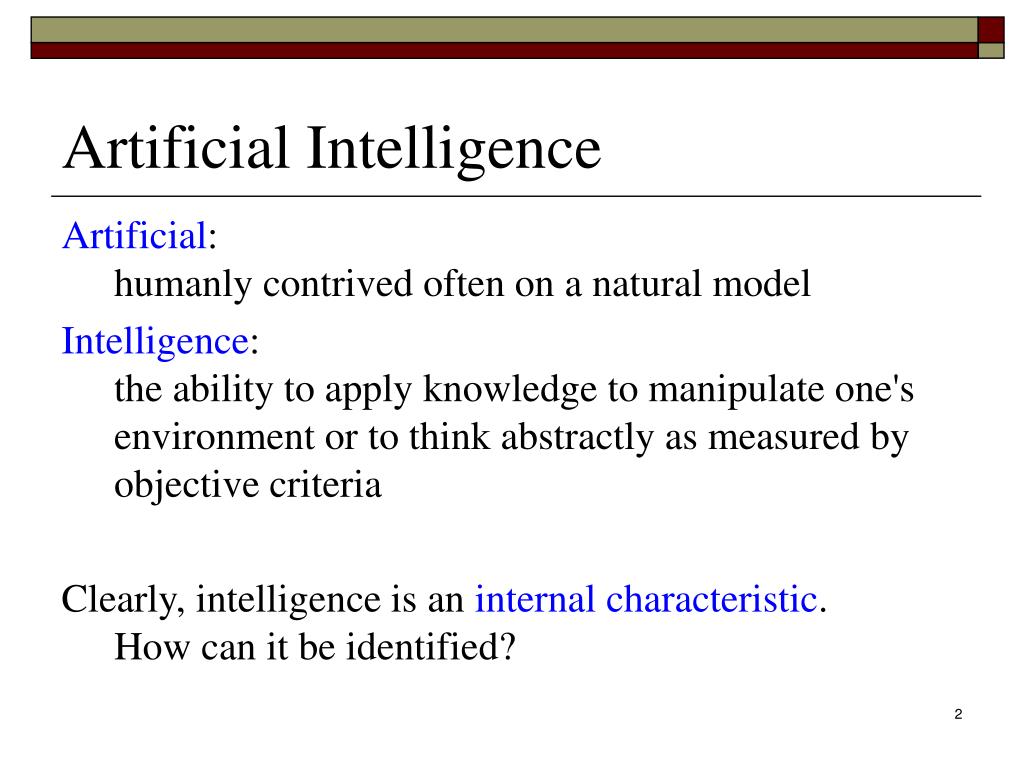 Artificial Intelligence

Artificial:
humanly contrived often on a natural model

Intelligence:
the ability to apply knowledge to manipulate one's environment or to think abstractly as measured by objective criteria

Clearly, intelligence is an internal characteristic.
How can it be identified?

2